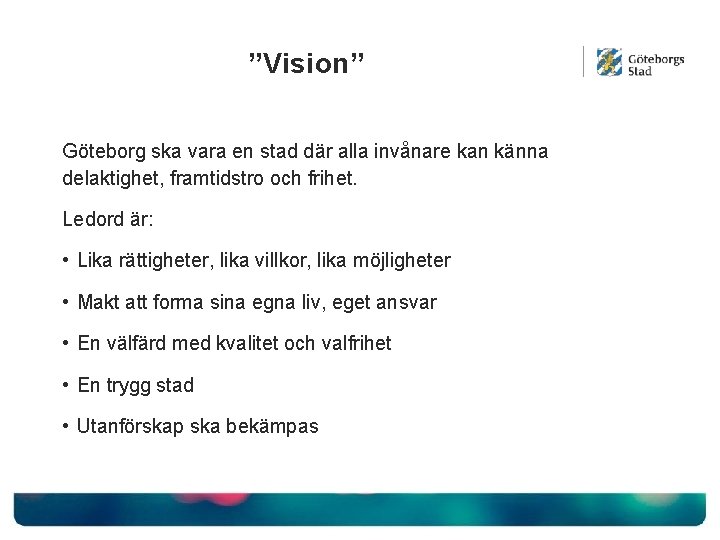 ”Vision”

Göteborgs Stad

Göteborg ska vara en stad där alla invånare kan känna delaktighet, framtidstro och frihet.

Ledord är:

• Lika rättigheter, lika villkor, lika möjligheter

• Makt att forma sina egna liv, eget ansvar

• En välfärd med kvalitet och valfrihet

• En trygg stad

• Utanförskap ska bekämpas